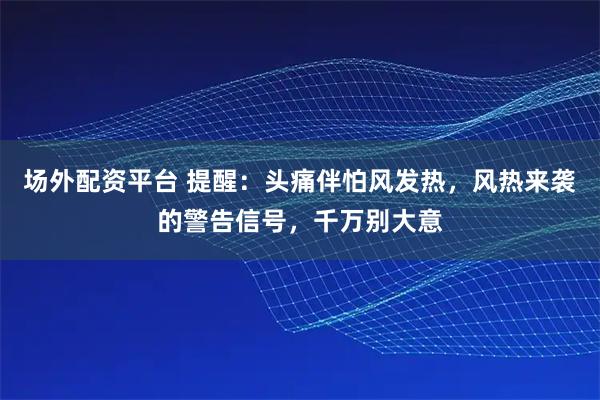 场外配资平台 提醒：头痛伴怕风发热，风热来袭的警告信号，千万别大意